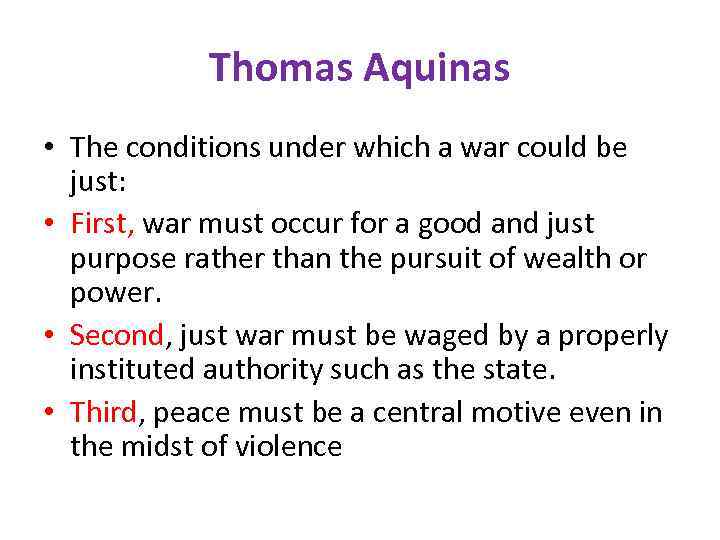 Thomas Aquinas

• The conditions under which a war could be just:
• First, war must occur for a good and just purpose rather than the pursuit of wealth or power.
• Second, just war must be waged by a properly instituted authority such as the state.
• Third, peace must be a central motive even in the midst of violence